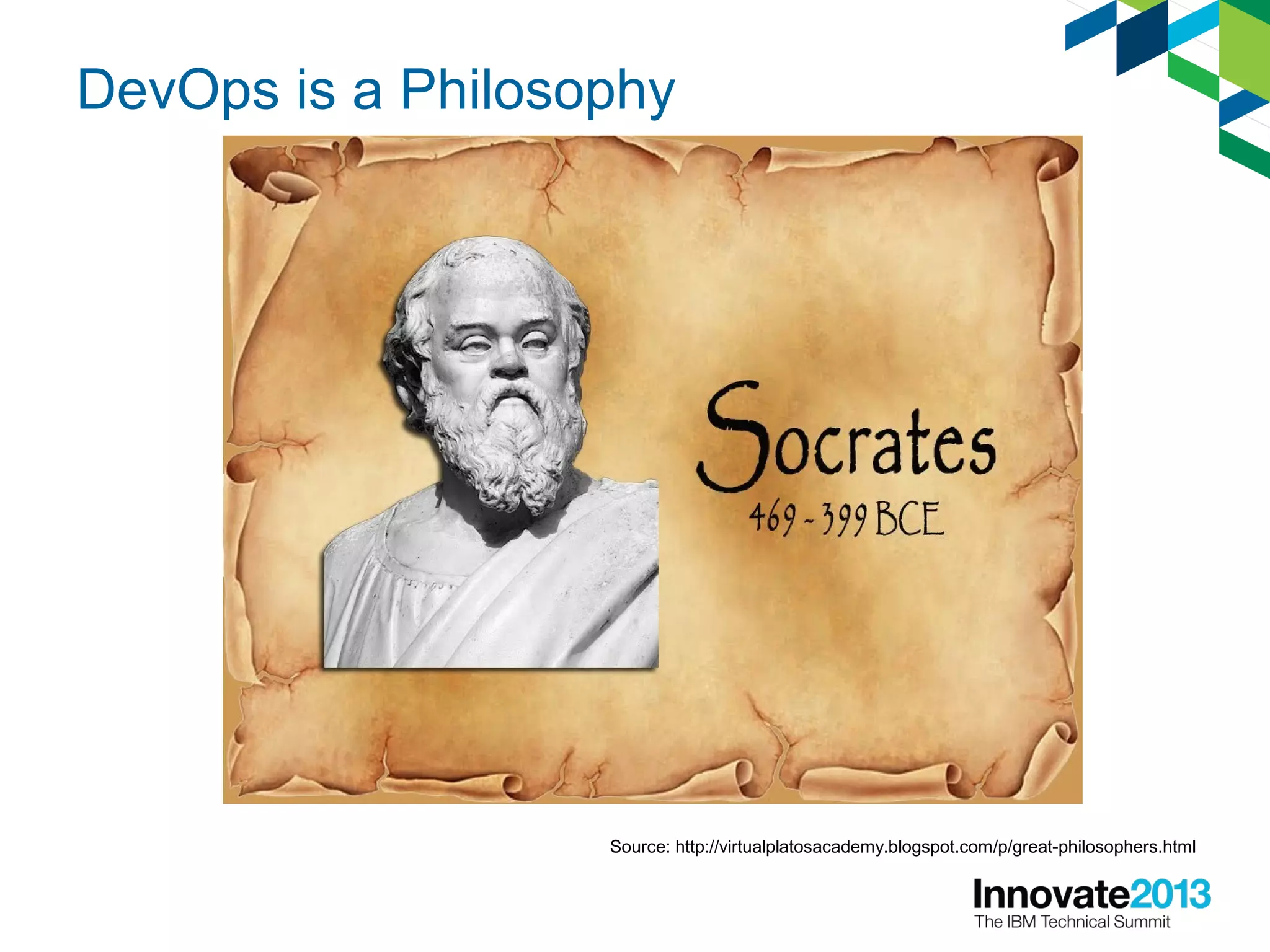 DevOps is a Philosophy

Socrates
469 - 399 BCE

Source: http://virtualplatosacademy.blogspot.com/p/great-philosophers.html

Innovate2013
The IBM Technical Summit